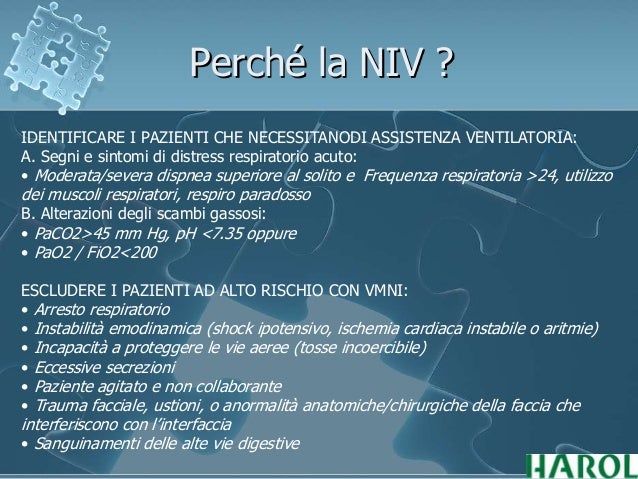 Perché la NIV ?

IDENTIFICARE I PAZIENTI CHE NECESSITANODI ASSISTENZA VENTILATORIA:
A. Segni e sintomi di distress respiratorio acuto:
• Moderata/severa dispnea superiore al solito e Frequenza respiratoria >24, utilizzo dei muscoli respiratori, respiro paradosso
B. Alterazioni degli scambi gassosi:
• PaCO2>45 mm Hg, pH <7.35 oppure
• PaO2 / FiO2<200

ESCLUDERE I PAZIENTI AD ALTO RISCHIO CON VMNI:
• Arresto respiratorio
• Instabilità emodinamica (shock ipotensivo, ischemia cardiaca instabile o aritmie)
• Incapacità a proteggere le vie aeree (tosse incoercibile)
• Eccessive secrezioni
• Paziente agitato e non collaborante
• Trauma facciale, ustioni, o anormalità anatomiche/chirurgiche della faccia che interferiscono con l'interfaccia
• Sanguinamenti delle alte vie digestive

HAROL